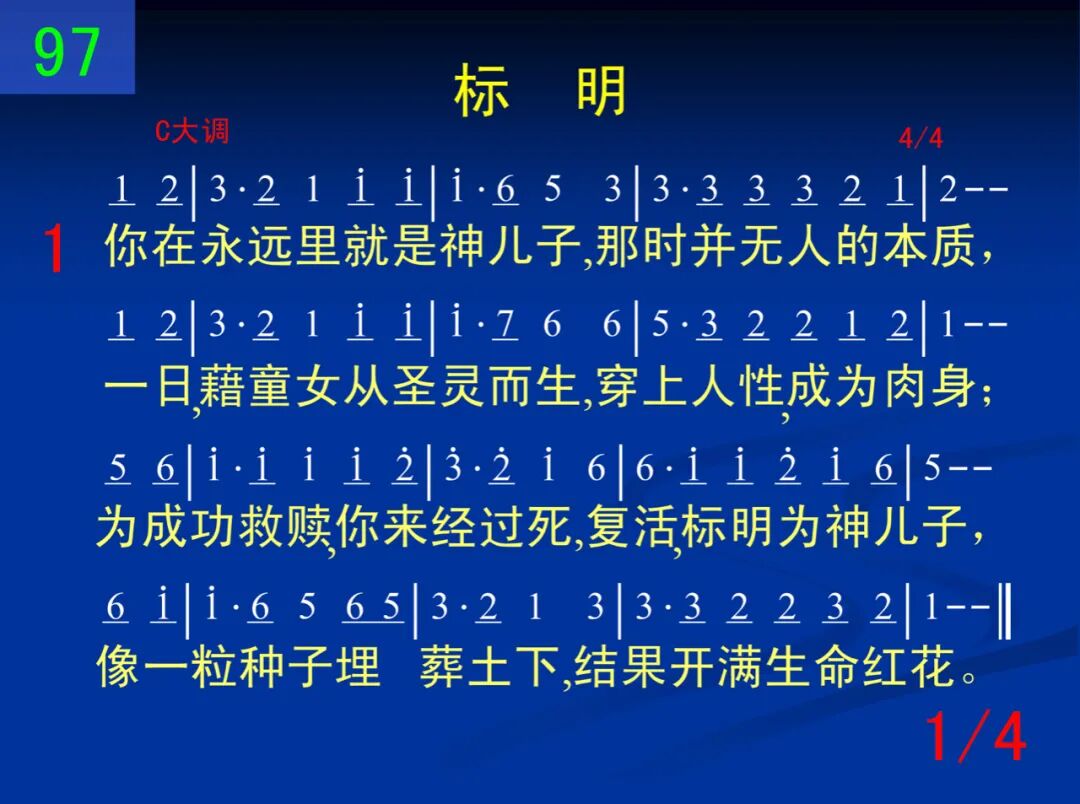 97

标　明

C大调　4/4

1 2 | 3 · 2 1 i i | i · 6 5 3 | 3 · 3 3 3 2 1 | 2 - -

1 你在永远里就是神儿子,那时并无人的本质,

1 2 | 3 · 2 1 i i | i · 7 6 6 | 5 · 3 2 2 1 2 | 1 - -

一日,藉童女从圣灵而生,穿上人性,成为肉身;

5 6 | i · i i i 2 | 3 · 2 i 6 | 6 · i i 2 i 6 | 5 - -

为成功救赎,你来经过死,复活,标明为神儿子,

6 i | i · 6 5 6 5 | 3 · 2 1 3 | 3 · 3 2 2 3 2 | 1 - - ‖

像一粒种子埋　葬土下,结果开满生命红花。

1/4